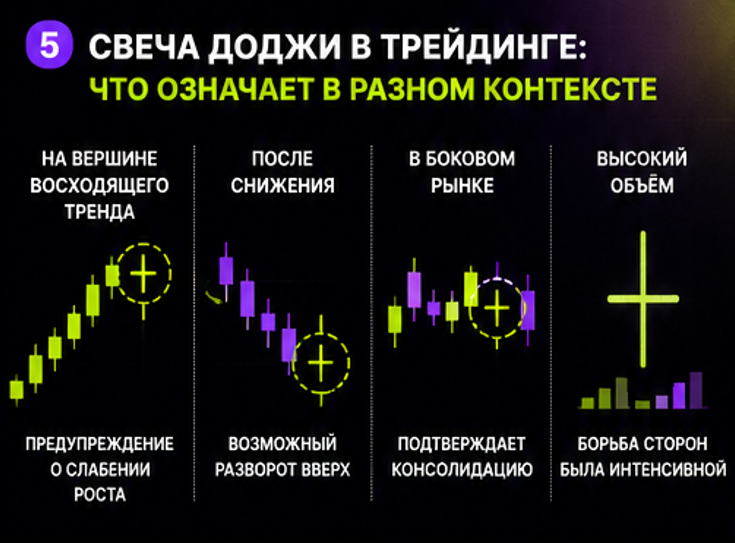 5 СВЕЧА ДОДЖИ В ТРЕЙДИНГЕ:
ЧТО ОЗНАЧАЕТ В РАЗНОМ КОНТЕКСТЕ

НА ВЕРШИНЕ ВОСХОДЯЩЕГО ТРЕНДА

ПРЕДУПРЕЖДЕНИЕ О СЛАБЕНИИ РОСТА

ПОСЛЕ СНИЖЕНИЯ

ВОЗМОЖНЫЙ РАЗВОРОТ ВВЕРХ

В БОКОВОМ РЫНКЕ

ПОДТВЕРЖДАЕТ КОНСОЛИДАЦИЮ

ВЫСОКИЙ ОБЪЁМ

БОРЬБА СТОРОН БЫЛА ИНТЕНСИВНОЙ